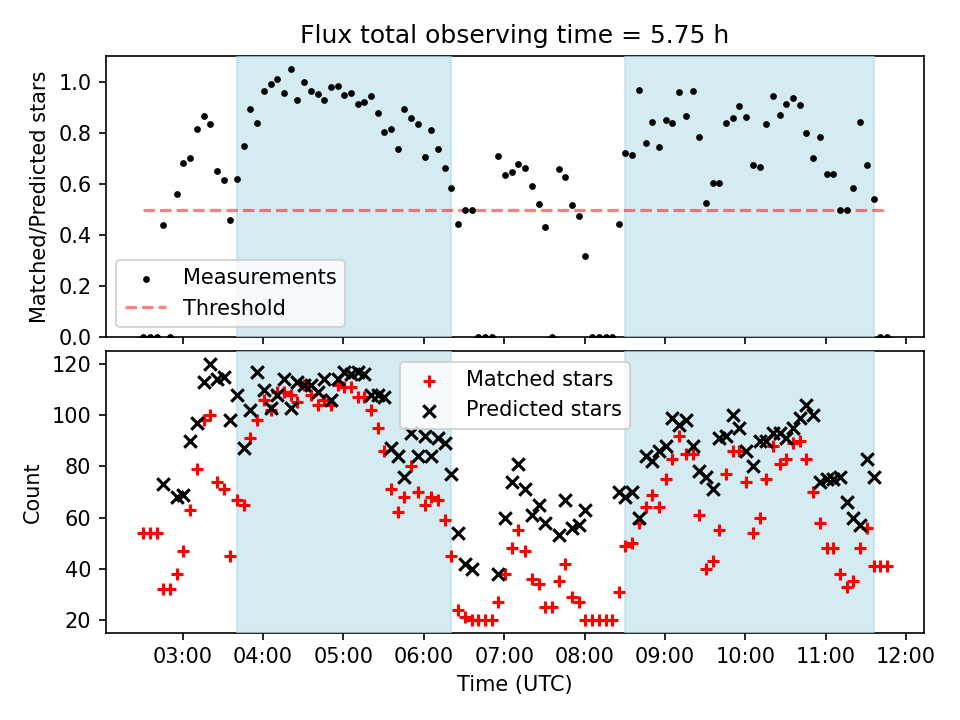 Flux total observing time = 5.75 h

Matched/Predicted stars

1.0
0.8
0.6
0.4
0.2
0.0

Measurements
Threshold

Count

120
100
80
60
40
20

Matched stars
Predicted stars

03:00 04:00 05:00 06:00 07:00 08:00 09:00 10:00 11:00 12:00

Time (UTC)